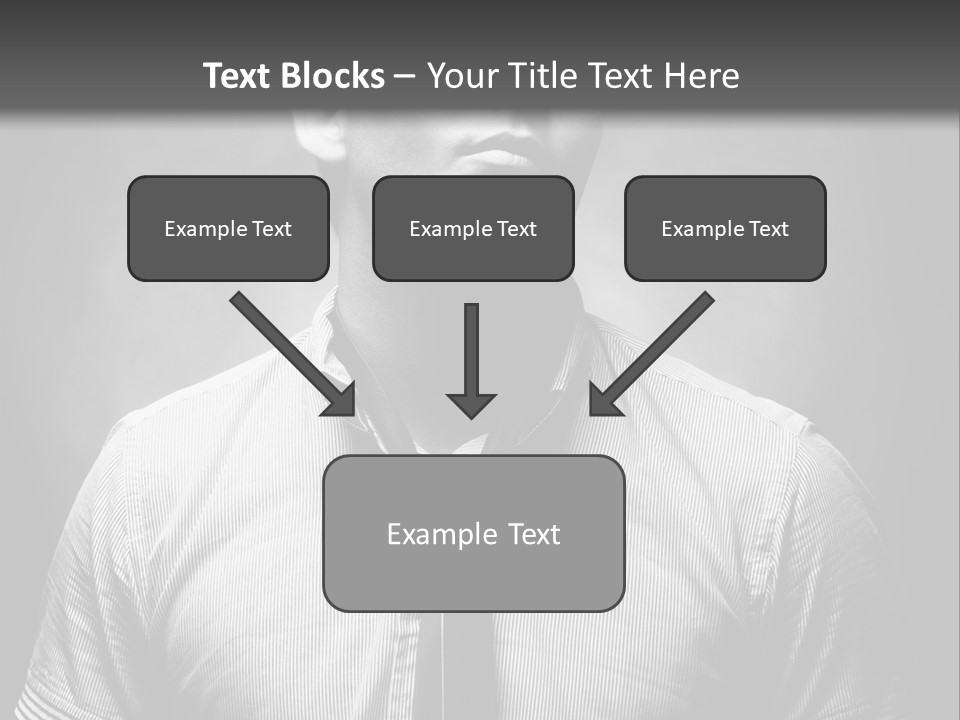 Text Blocks – Your Title Text Here

Example Text

Example Text

Example Text

Example Text